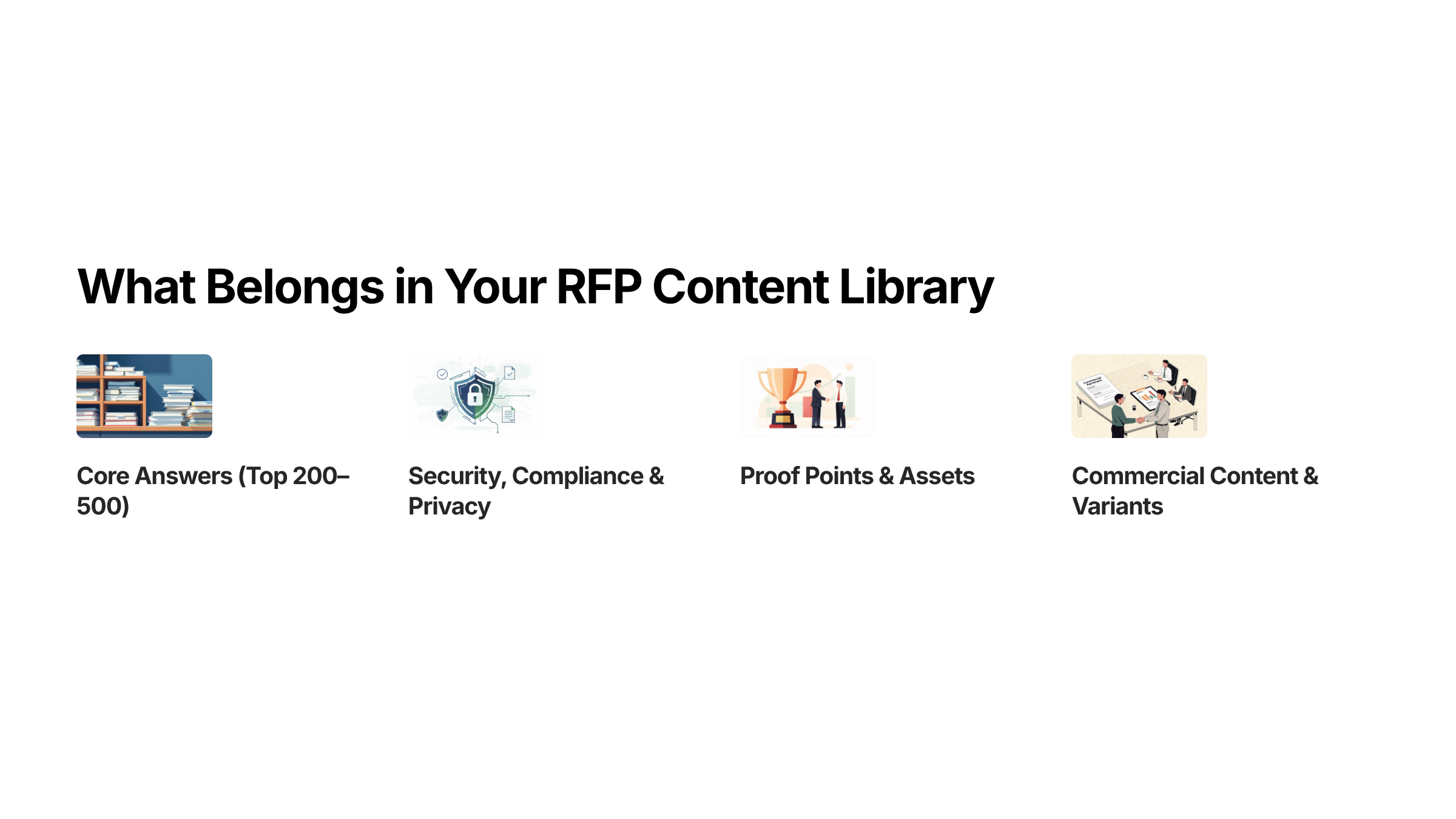 What Belongs in Your RFP Content Library

Core Answers (Top 200–500)

Security, Compliance & Privacy

Proof Points & Assets

Commercial Content & Variants